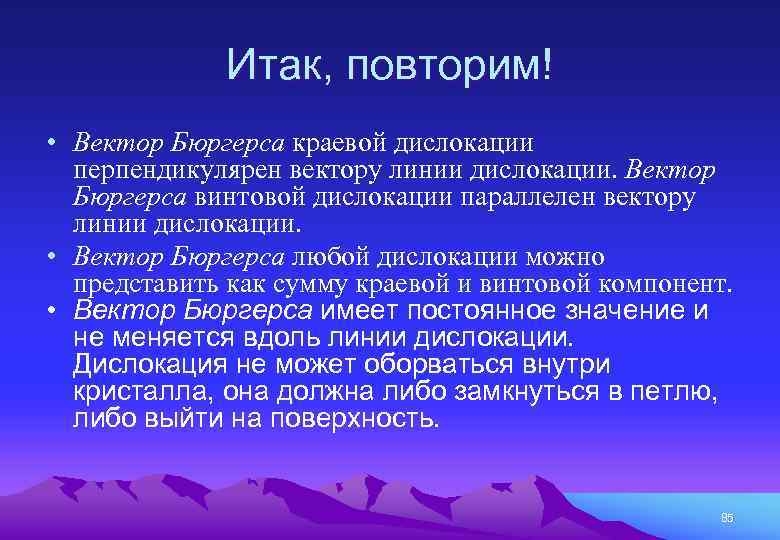 Итак, повторим!

• Вектор Бюргерса краевой дислокации перпендикулярен вектору линии дислокации. Вектор Бюргерса винтовой дислокации параллелен вектору линии дислокации.

• Вектор Бюргерса любой дислокации можно представить как сумму краевой и винтовой компонент.

• Вектор Бюргерса имеет постоянное значение и не меняется вдоль линии дислокации. Дислокация не может оборваться внутри кристалла, она должна либо замкнуться в петлю, либо выйти на поверхность.

85